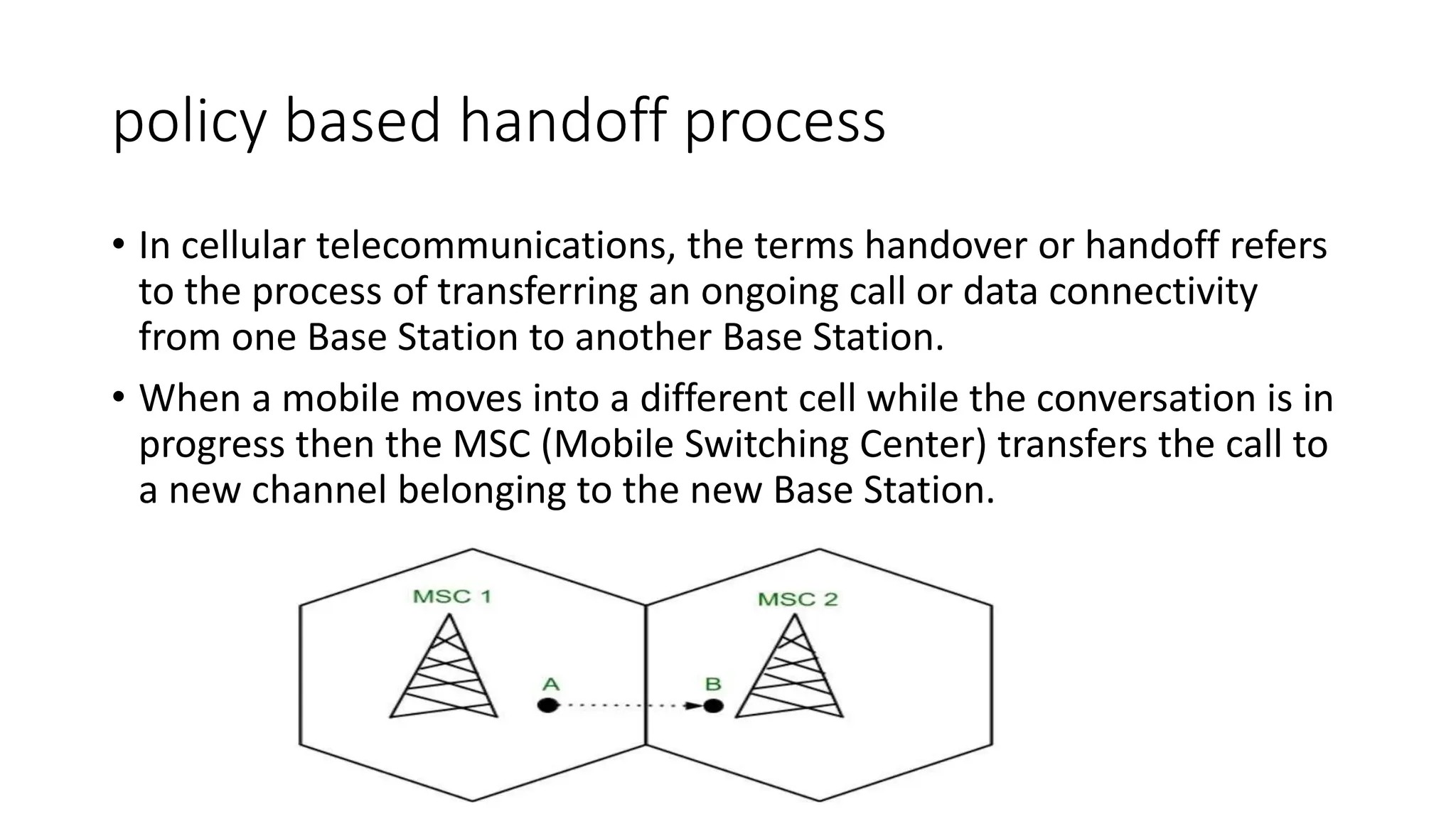 policy based handoff process

• In cellular telecommunications, the terms handover or handoff refers to the process of transferring an ongoing call or data connectivity from one Base Station to another Base Station.

• When a mobile moves into a different cell while the conversation is in progress then the MSC (Mobile Switching Center) transfers the call to a new channel belonging to the new Base Station.

MSC 1

MSC 2

A

B